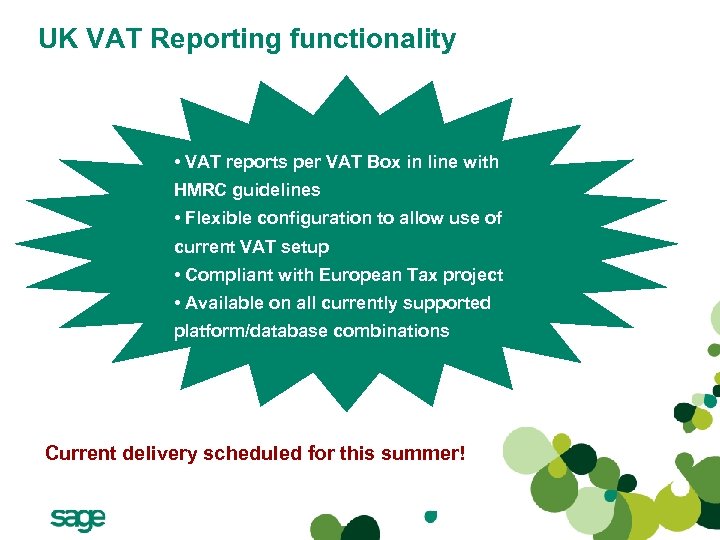 UK VAT Reporting functionality

• VAT reports per VAT Box in line with HMRC guidelines
• Flexible configuration to allow use of current VAT setup
• Compliant with European Tax project
• Available on all currently supported platform/database combinations

Current delivery scheduled for this summer!

sage